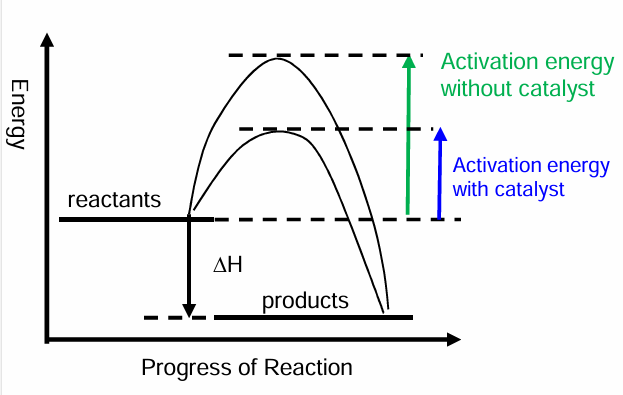 Energy

Activation energy without catalyst

Activation energy with catalyst

reactants

$\Delta H$

products

Progress of Reaction